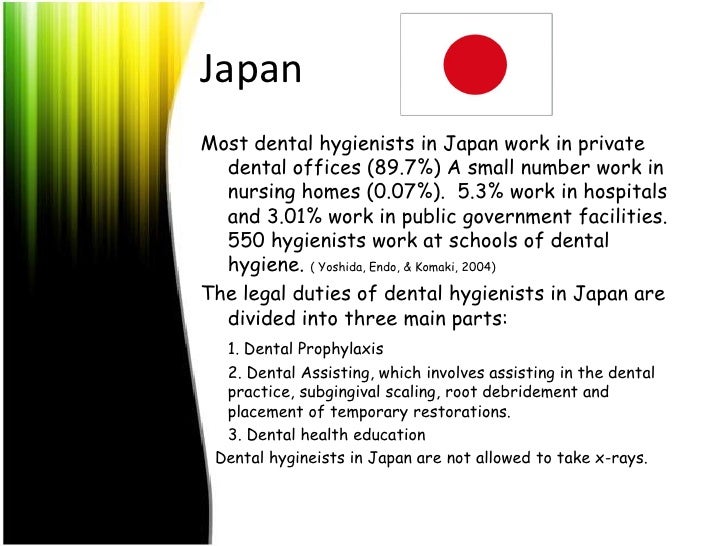 Japan

Most dental hygienists in Japan work in private dental offices (89.7%) A small number work in nursing homes (0.07%). 5.3% work in hospitals and 3.01% work in public government facilities. 550 hygienists work at schools of dental hygiene. ( Yoshida, Endo, & Komaki, 2004)

The legal duties of dental hygienists in Japan are divided into three main parts:

1. Dental Prophylaxis

2. Dental Assisting, which involves assisting in the dental practice, subgingival scaling, root debridement and placement of temporary restorations.

3. Dental health education

Dental hygineists in Japan are not allowed to take x-rays.